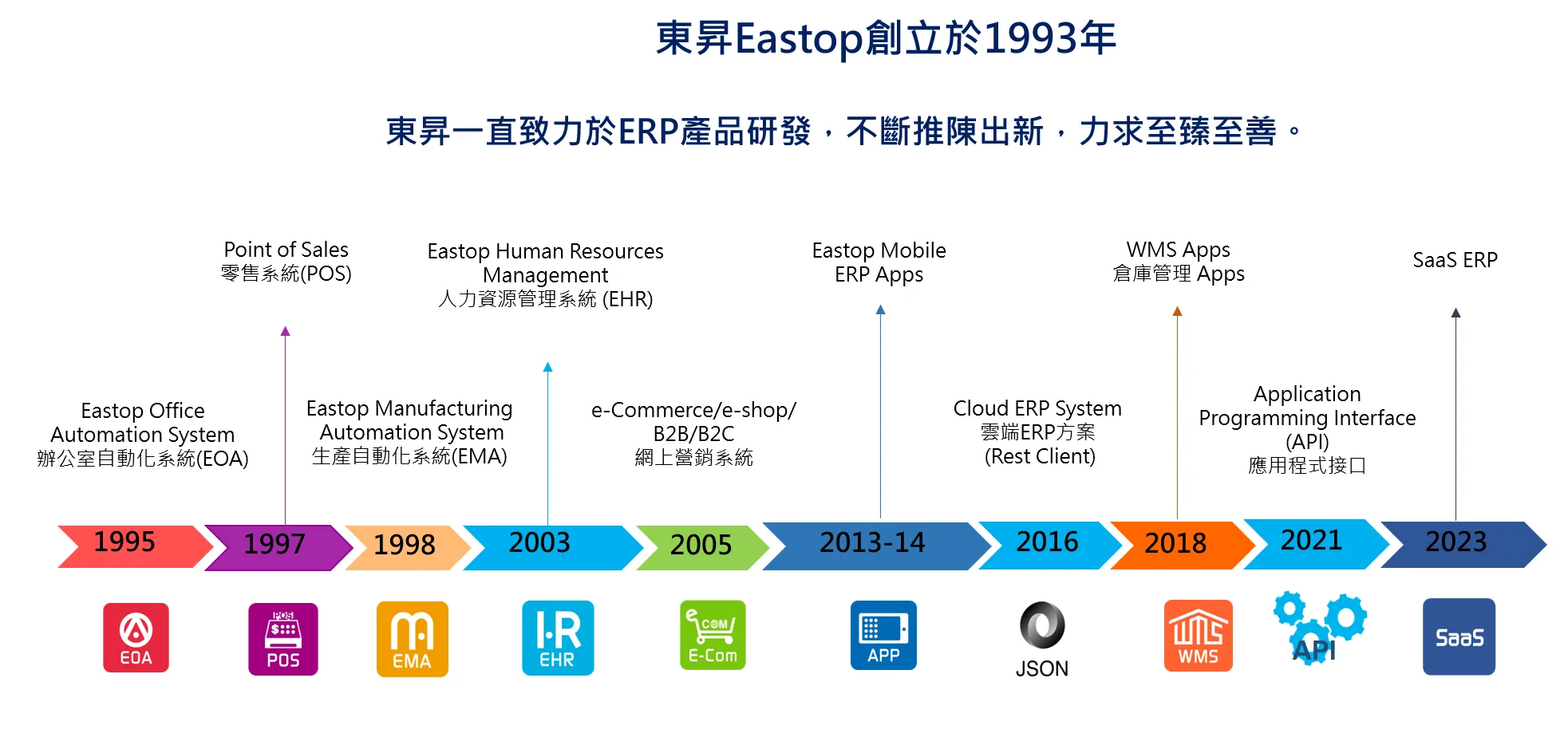 東昇Eastop創立於1993年

東昇一直致力於ERP產品研發，不斷推陳出新，力求至臻至善。

Point of Sales
零售系統(POS)

Eastop Human Resources Management
人力資源管理系統 (EHR)

Eastop Mobile ERP Apps

WMS Apps
倉庫管理 Apps

SaaS ERP

Eastop Office Automation System
辦公室自動化系統(EOA)

Eastop Manufacturing Automation System
生產自動化系統(EMA)

e-Commerce/e-shop/ B2B/B2C
網上營銷系統

Cloud ERP System
雲端ERP方案
(Rest Client)

Application Programming Interface (API)
應用程式接口

1995 1997 1998 2003 2005 2013-14 2016 2018 2021 2023

EOA POS POS EMA EHR COM E-Com APP JSON WMS API SaaS